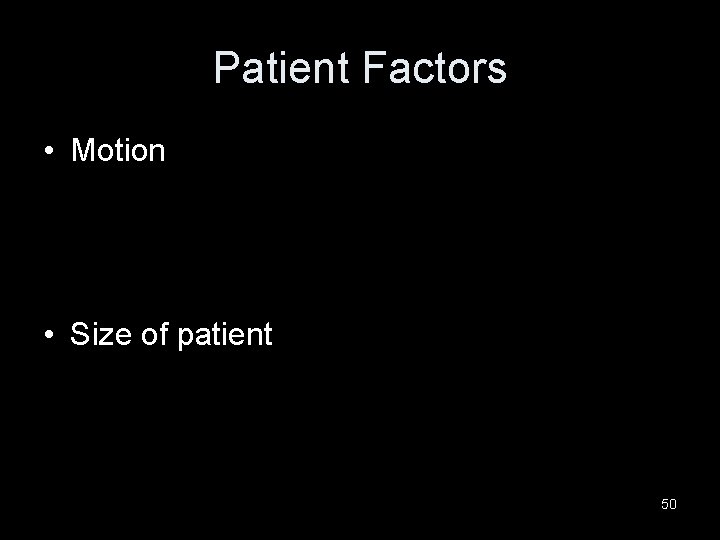 Patient Factors

• Motion

• Size of patient

50